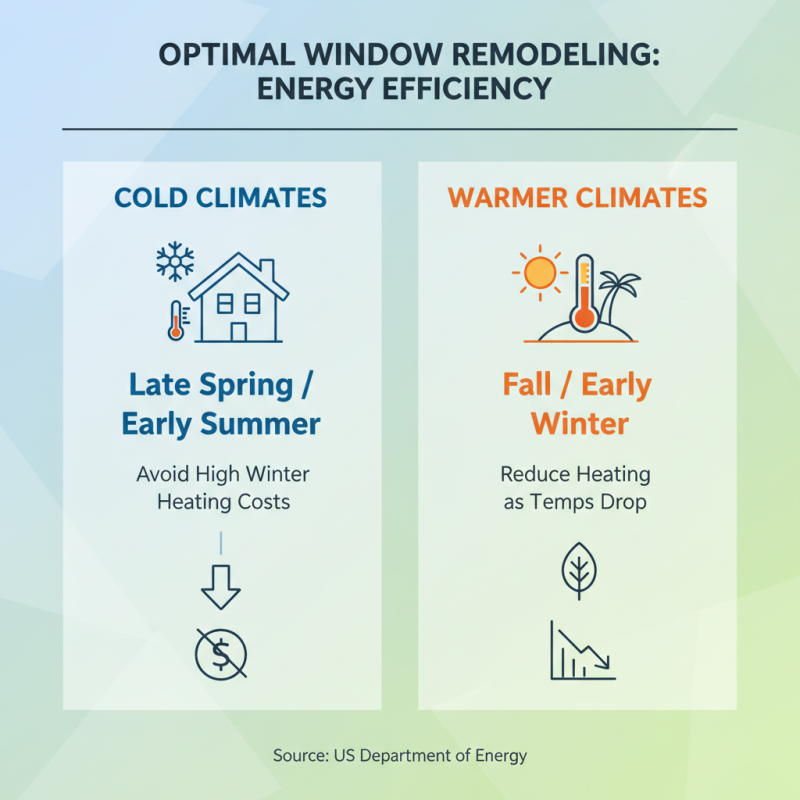 OPTIMAL WINDOW REMODELING: ENERGY EFFICIENCY

COLD CLIMATES

Late Spring / Early Summer

Avoid High Winter Heating Costs

$

WARMER CLIMATES

Fall / Early Winter

Reduce Heating as Temps Drop

Source: US Department of Energy